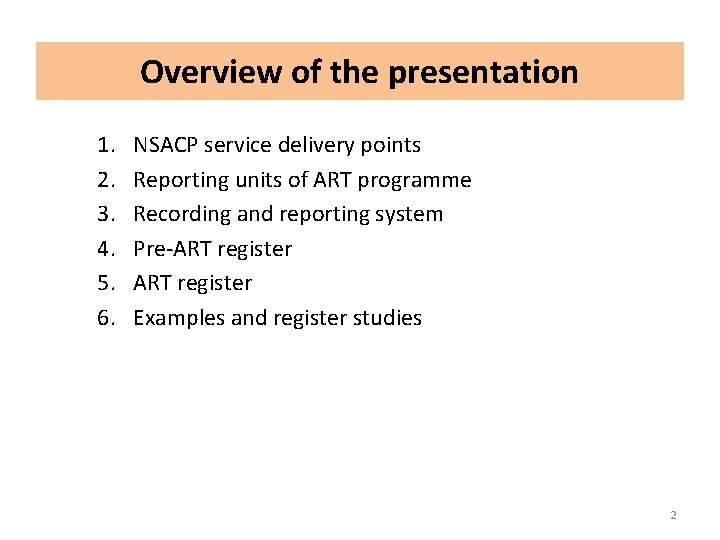 Overview of the presentation

1. NSACP service delivery points
2. Reporting units of ART programme
3. Recording and reporting system
4. Pre-ART register
5. ART register
6. Examples and register studies

2